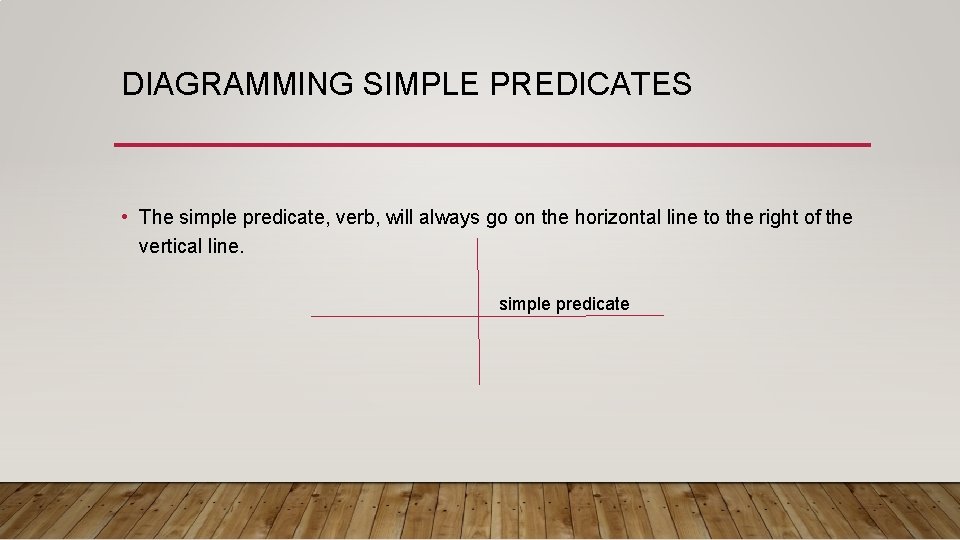 DIAGRAMMING SIMPLE PREDICATES

• The simple predicate, verb, will always go on the horizontal line to the right of the vertical line.

simple predicate